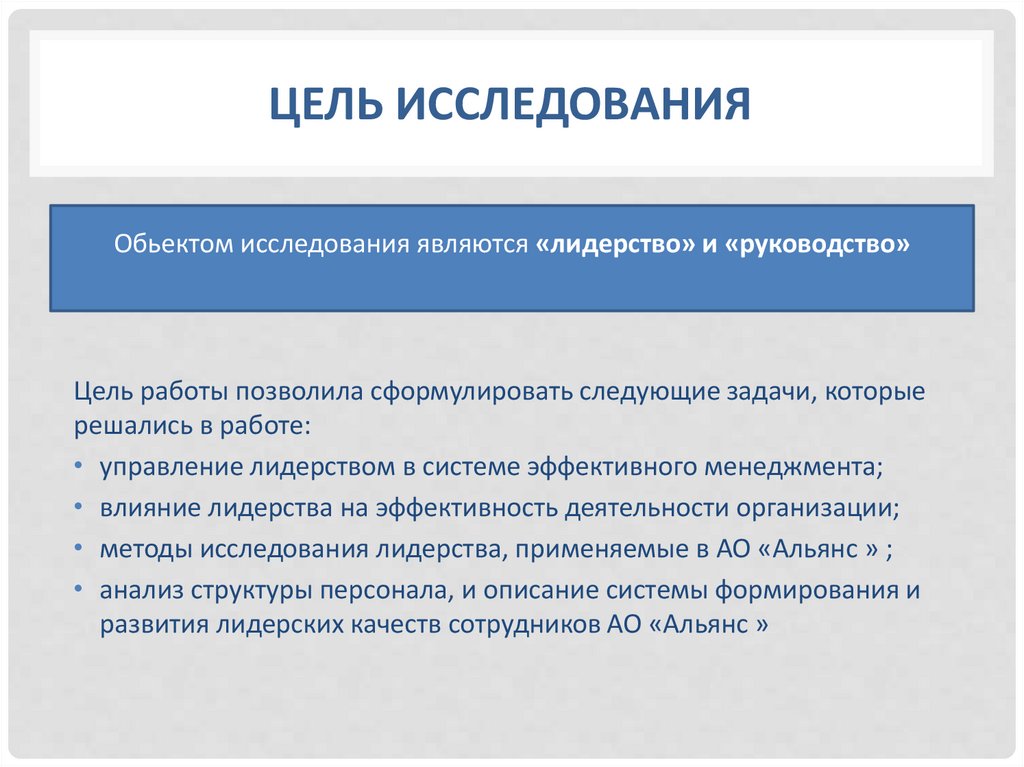 ЦЕЛЬ ИССЛЕДОВАНИЯ

Обьектом исследования являются «лидерство» и «руководство»

Цель работы позволила сформулировать следующие задачи, которые решались в работе:

• управление лидерством в системе эффективного менеджмента;
• влияние лидерства на эффективность деятельности организации;
• методы исследования лидерства, применяемые в АО «Альянс » ;
• анализ структуры персонала, и описание системы формирования и развития лидерских качеств сотрудников АО «Альянс »